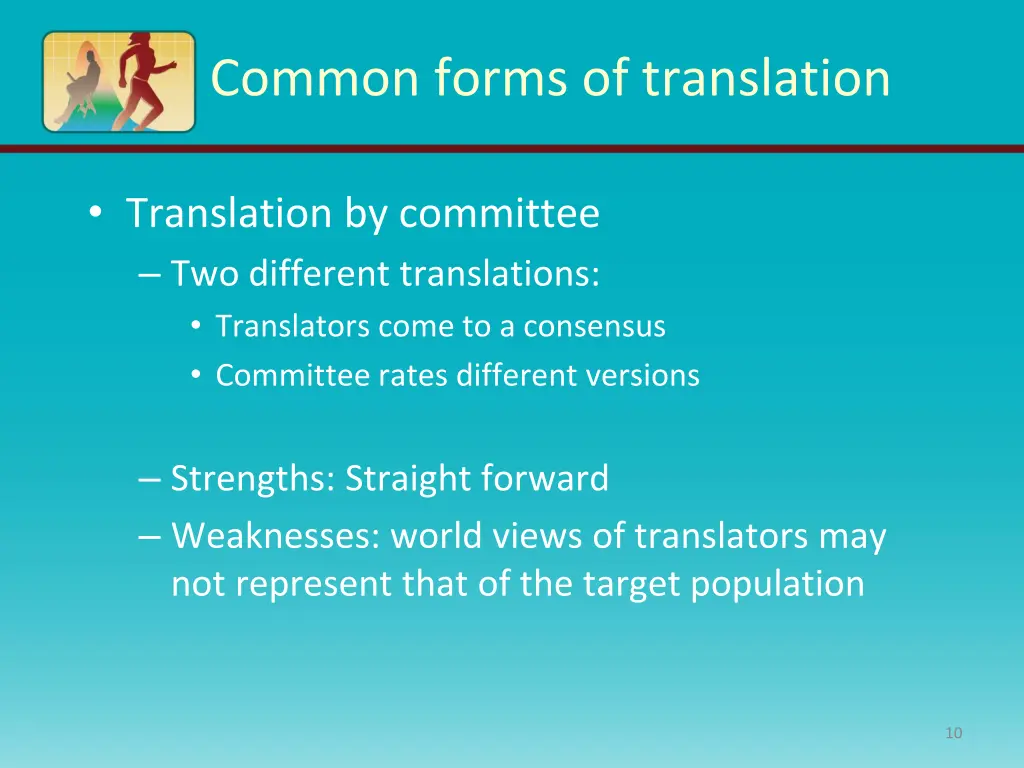 Common forms of translation

• Translation by committee
– Two different translations:
• Translators come to a consensus
• Committee rates different versions

– Strengths: Straight forward
– Weaknesses: world views of translators may not represent that of the target population

10